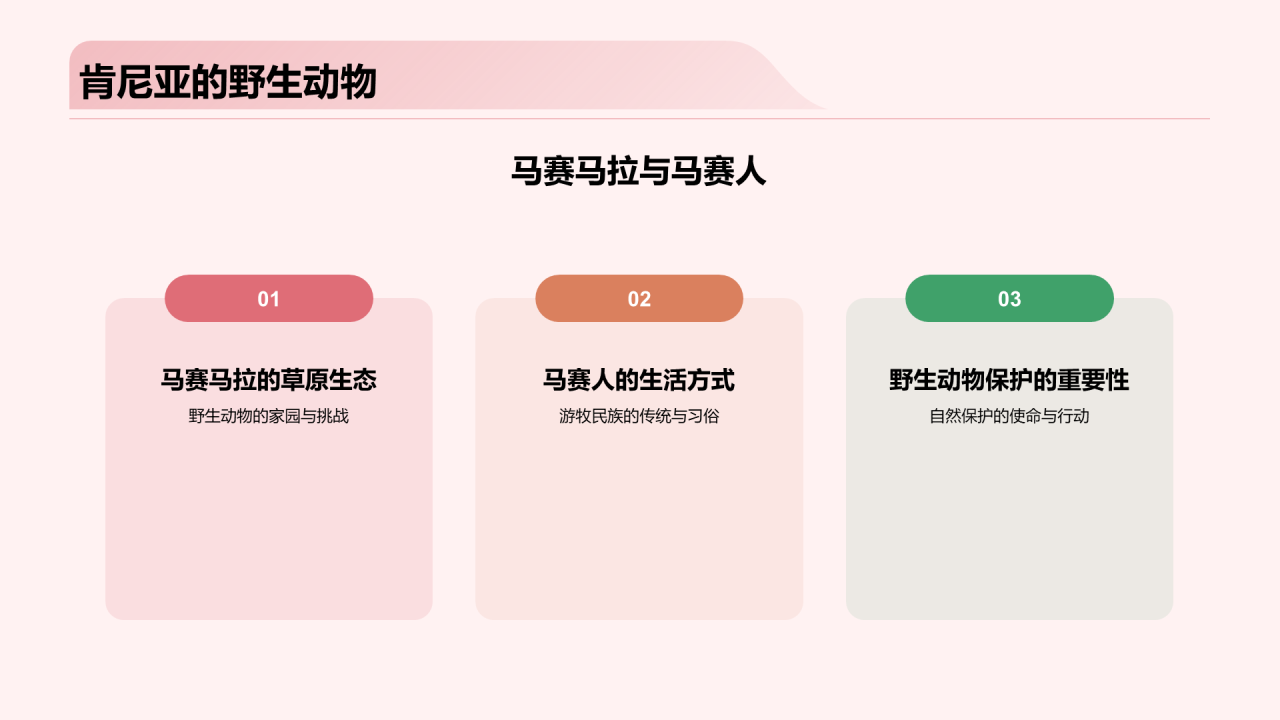 肯尼亚的野生动物

马赛马拉与马赛人

01

马赛马拉的草原生态

野生动物的家园与挑战

02

马赛人的生活方式

游牧民族的传统与习俗

03

野生动物保护的重要性

自然保护的使命与行动